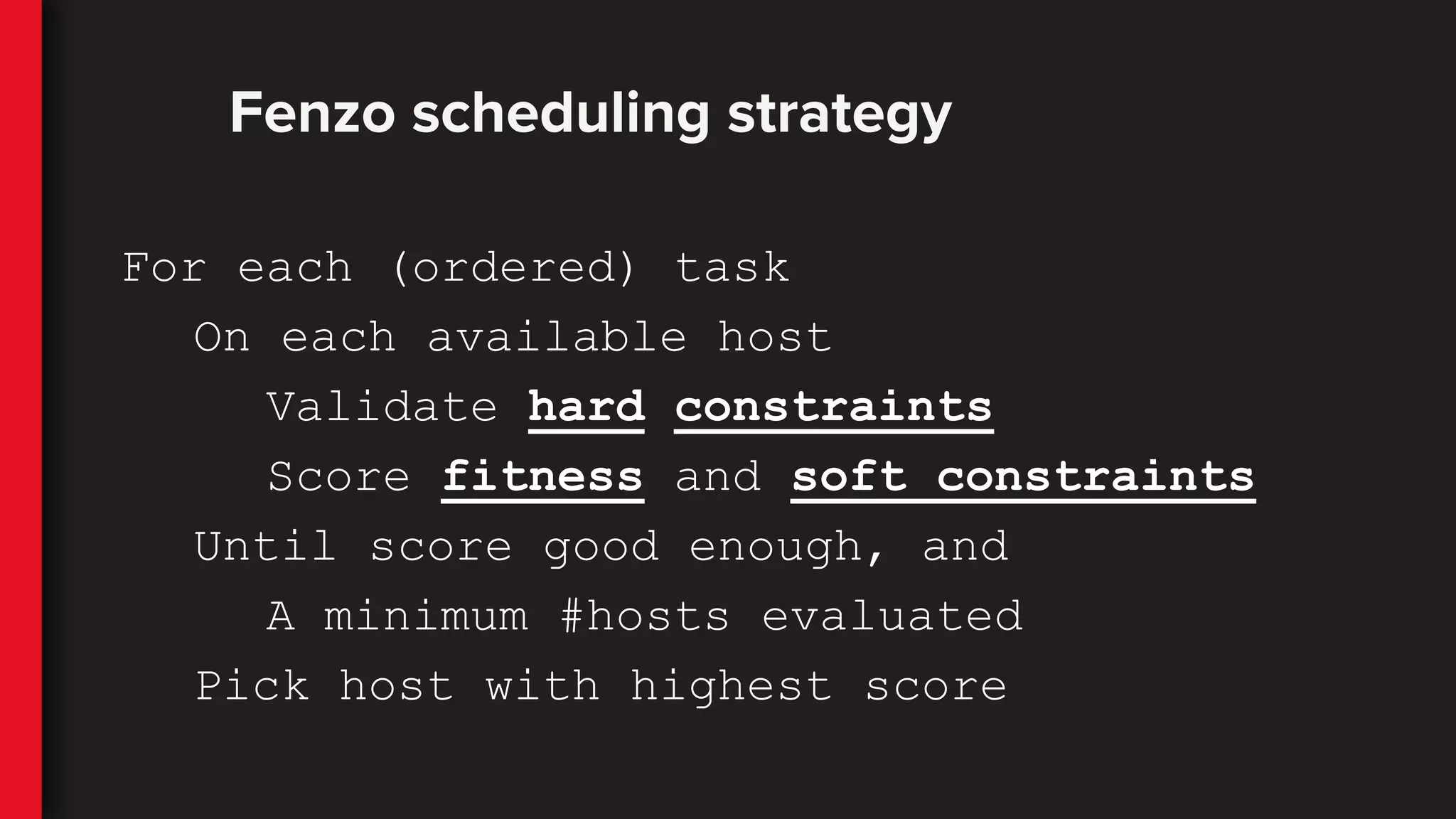 Fenzo scheduling strategy

For each (ordered) task
On each available host
Validate hard constraints
Score fitness and soft constraints
Until score good enough, and
A minimum #hosts evaluated
Pick host with highest score